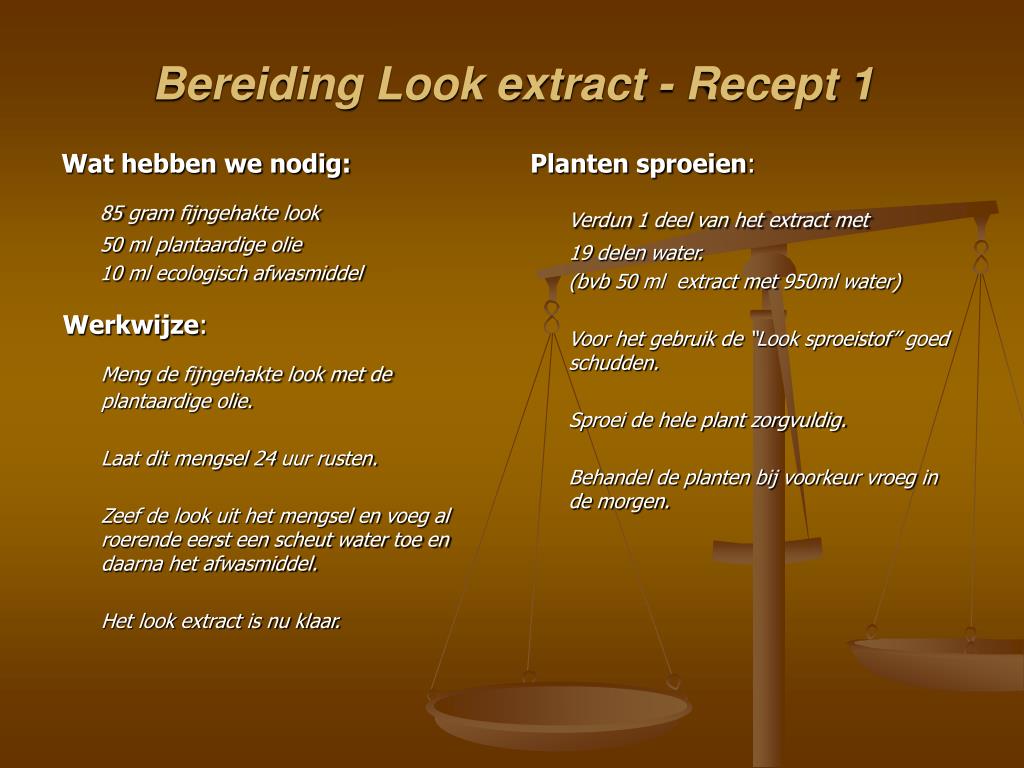 Bereiding Look extract - Recept 1

Wat hebben we nodig:

85 gram fijngehakte look
50 ml plantaardige olie
10 ml ecologisch afwasmiddel

Werkwijze:

Meng de fijngehakte look met de plantaardige olie.

Laat dit mengsel 24 uur rusten.

Zeef de look uit het mengsel en voeg al roerende eerst een scheut water toe en daarna het afwasmiddel.

Het look extract is nu klaar.

Planten sproeien:

Verdun 1 deel van het extract met 19 delen water.
(bvb 50 ml extract met 950ml water)

Voor het gebruik de “Look sproeistof” goed schudden.

Sproei de hele plant zorgvuldig.

Behandel de planten bij voorkeur vroeg in de morgen.